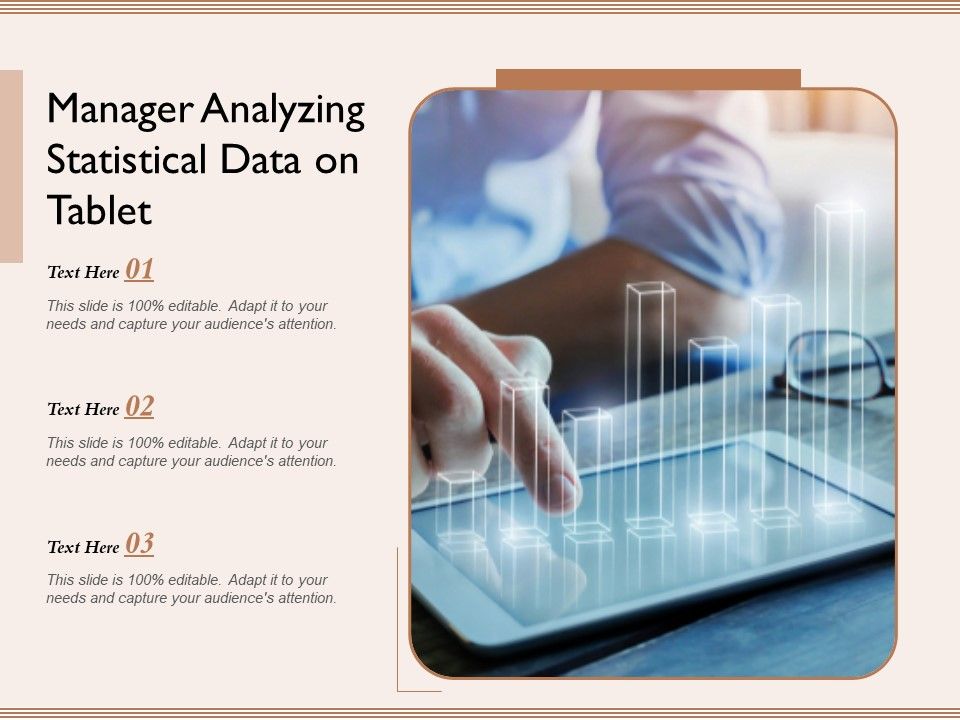 Manager Analyzing Statistical Data on Tablet

Text Here 01

This slide is 100% editable. Adapt it to your needs and capture your audience's attention.

Text Here 02

This slide is 100% editable. Adapt it to your needs and capture your audience's attention.

Text Here 03

This slide is 100% editable. Adapt it to your needs and capture your audience's attention.